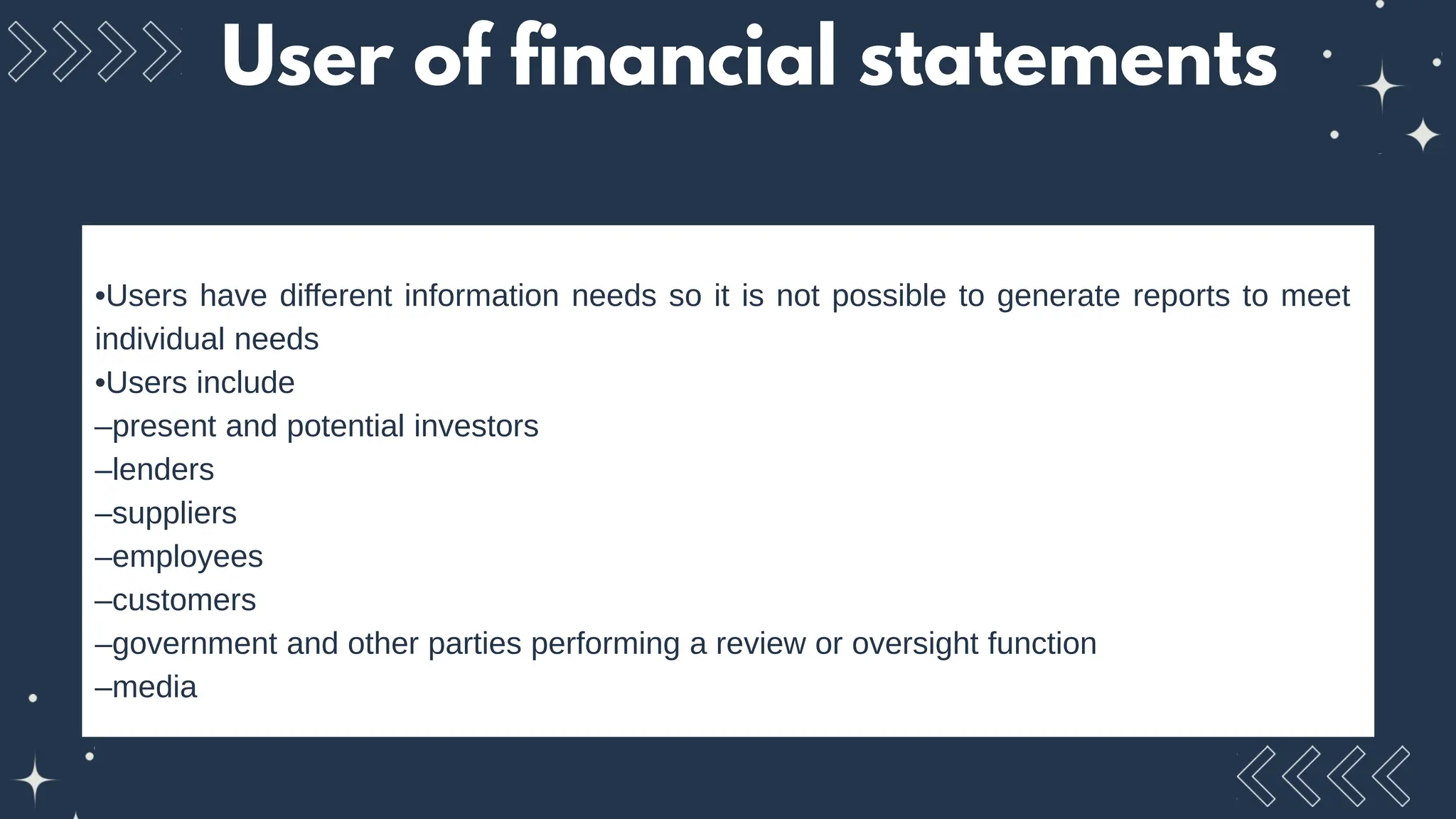 User of financial statements

•Users have different information needs so it is not possible to generate reports to meet individual needs
•Users include
–present and potential investors
–lenders
–suppliers
–employees
–customers
–government and other parties performing a review or oversight function
–media